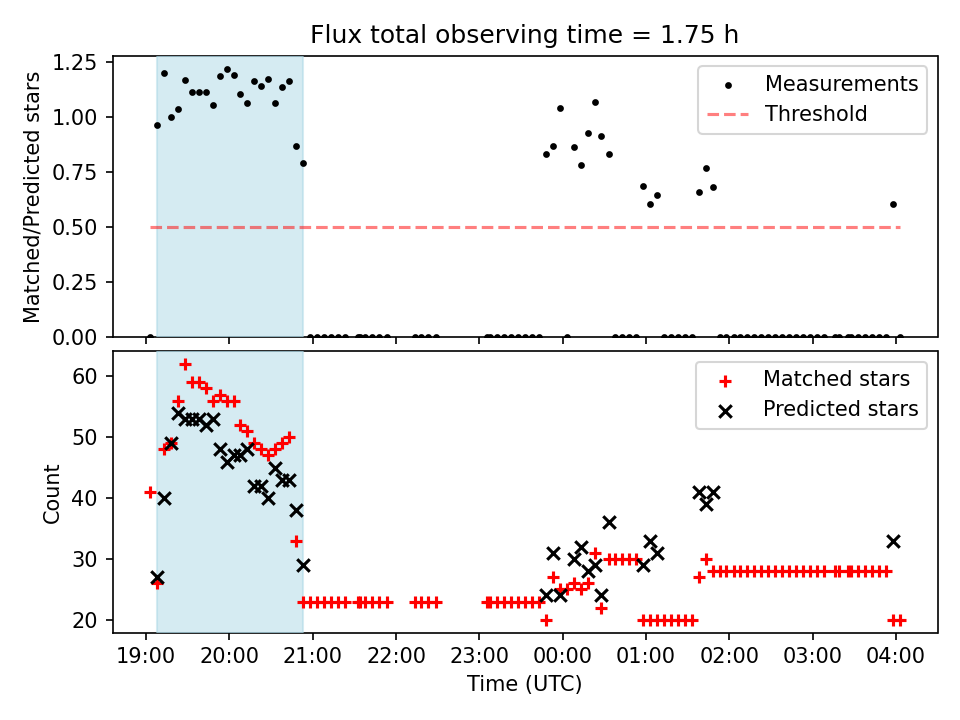 Flux total observing time = 1.75 h

Matched/Predicted stars

1.25
1.00
0.75
0.50
0.25
0.00

Measurements
Threshold

Count

60
50
40
30
20

Matched stars
Predicted stars

19:00
20:00
21:00
22:00
23:00
00:00
01:00
02:00
03:00
04:00

Time (UTC)